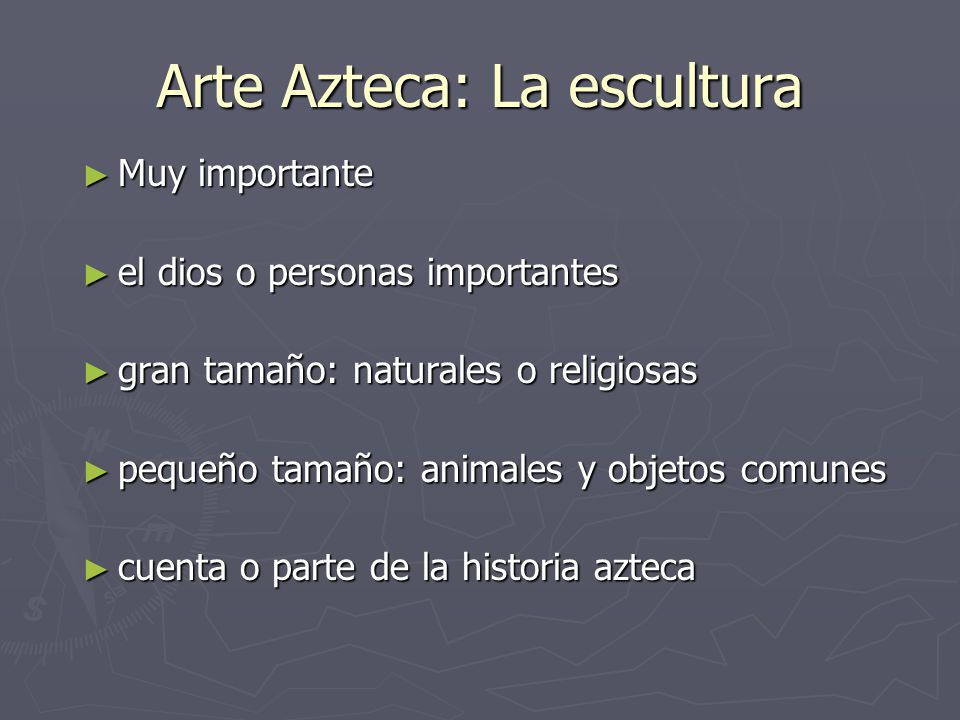 Arte Azteca: La escultura

► Muy importante

► el dios o personas importantes

► gran tamaño: naturales o religiosas

► pequeño tamaño: animales y objetos comunes

► cuenta o parte de la historia azteca